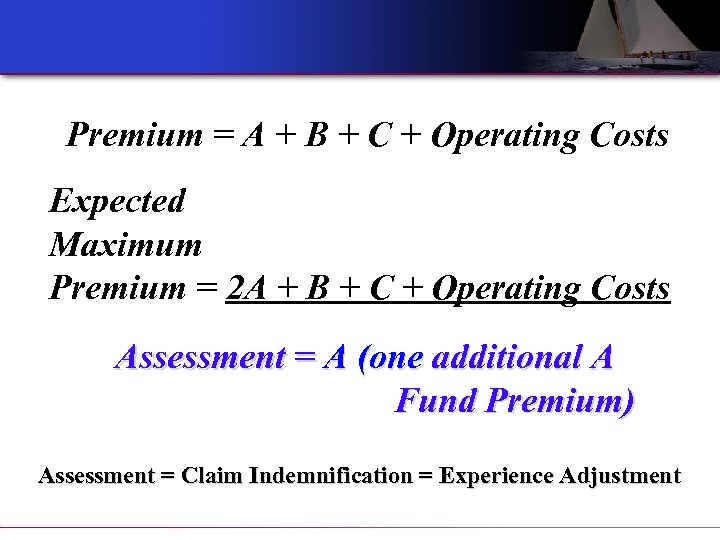 Premium = A + B + C + Operating Costs

Expected
Maximum
Premium = 2A + B + C + Operating Costs

Assessment = A (one additional A Fund Premium)

Assessment = Claim Indemnification = Experience Adjustment